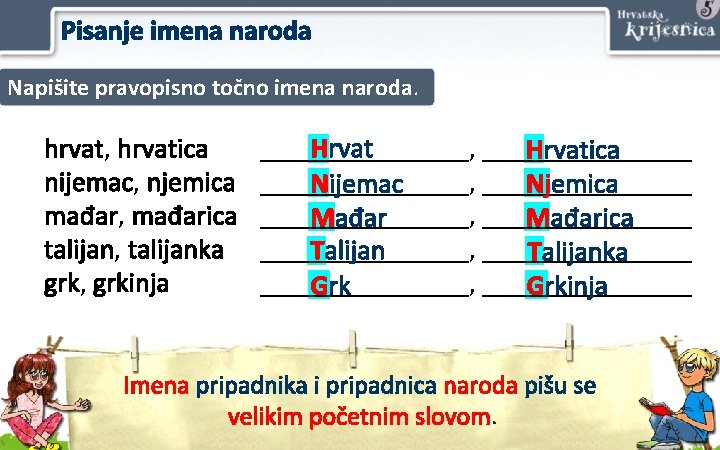 Pisanje imena naroda

Hrvatska krijesnica 5

Napišite pravopisno točno imena naroda.

hrvat, hrvatica Hrvat, Hrvatica
nijemac, njemica Nijemac, Njemica
mađar, mađarica Mađar, Mađarica
talijan, talijanka Talijan, Talijanka
grk, grkinja Grk, Grkinja

Imena pripadnika i pripadnica naroda pišu se velikim početnim slovom.